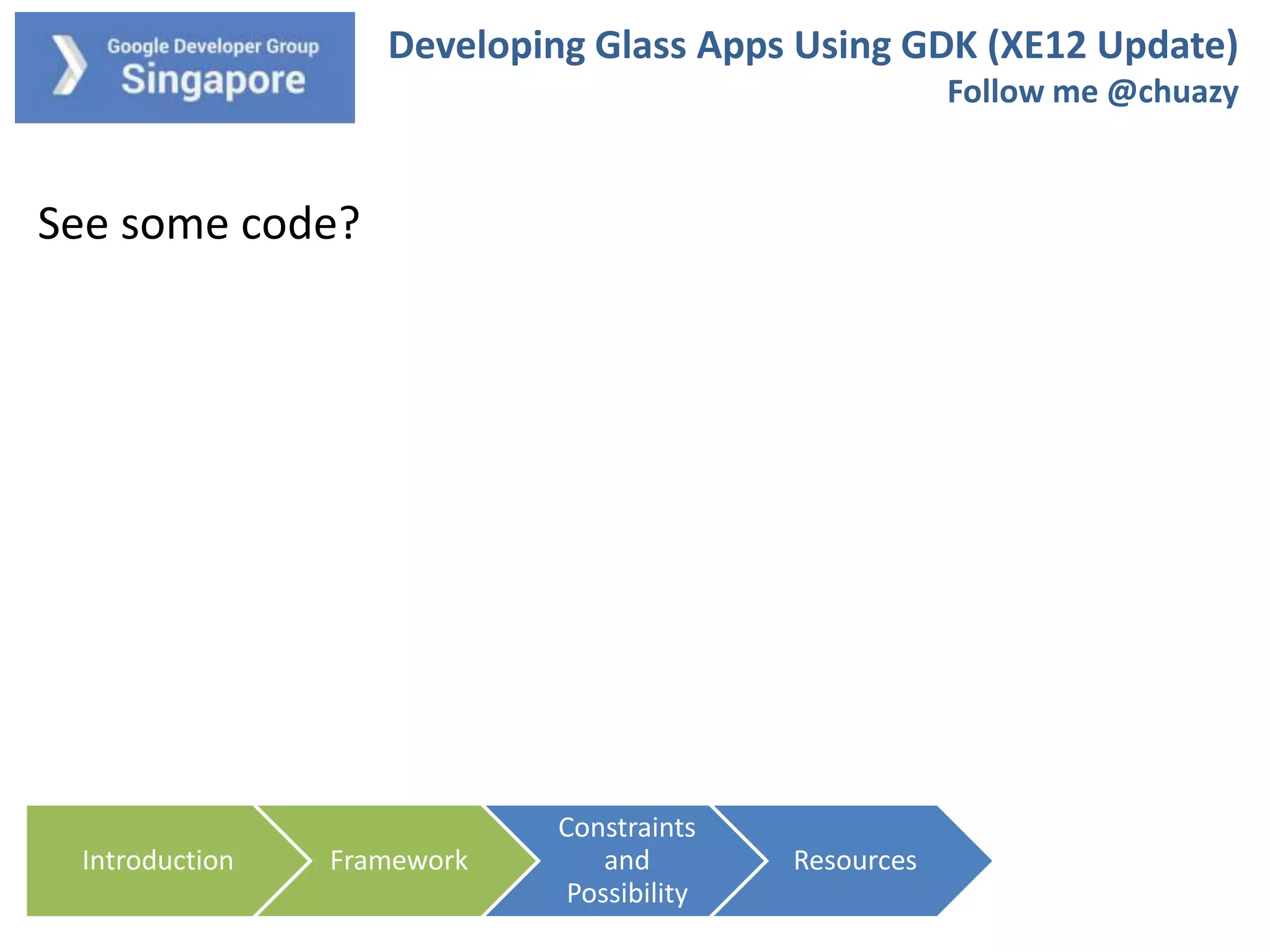 Google Developer Group
Singapore

Developing Glass Apps Using GDK (XE12 Update)
Follow me @chuazy

See some code?

Introduction

Framework

Constraints and Possibility

Resources